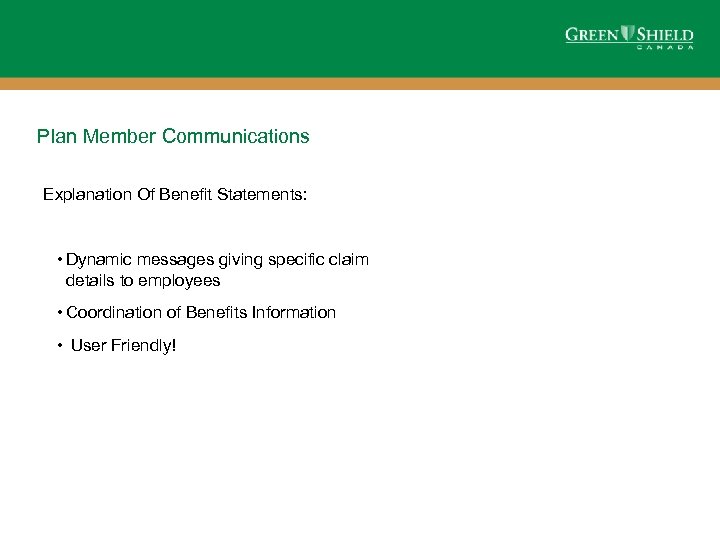 GREEN SHIELD
CANADA

Plan Member Communications

Explanation Of Benefit Statements:

• Dynamic messages giving specific claim details to employees

• Coordination of Benefits Information

• User Friendly!